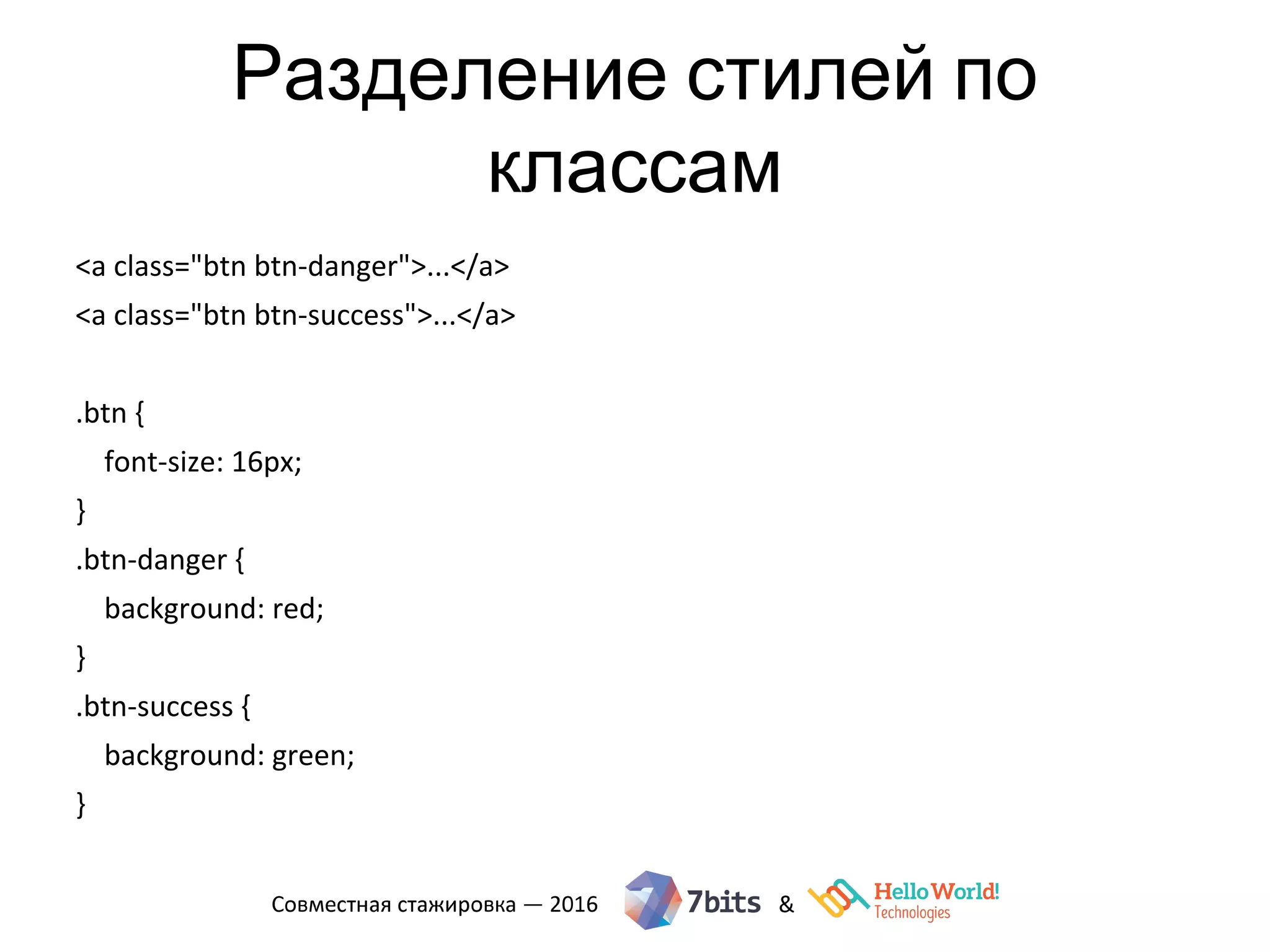 Разделение стилей по классам

<a class="btn btn-danger">...</a>
<a class="btn btn-success">...</a>

.btn {
  font-size: 16px;
}
.btn-danger {
  background: red;
}
.btn-success {
  background: green;
}

Совместная стажировка — 2016 7bits & Hello World! Technologies